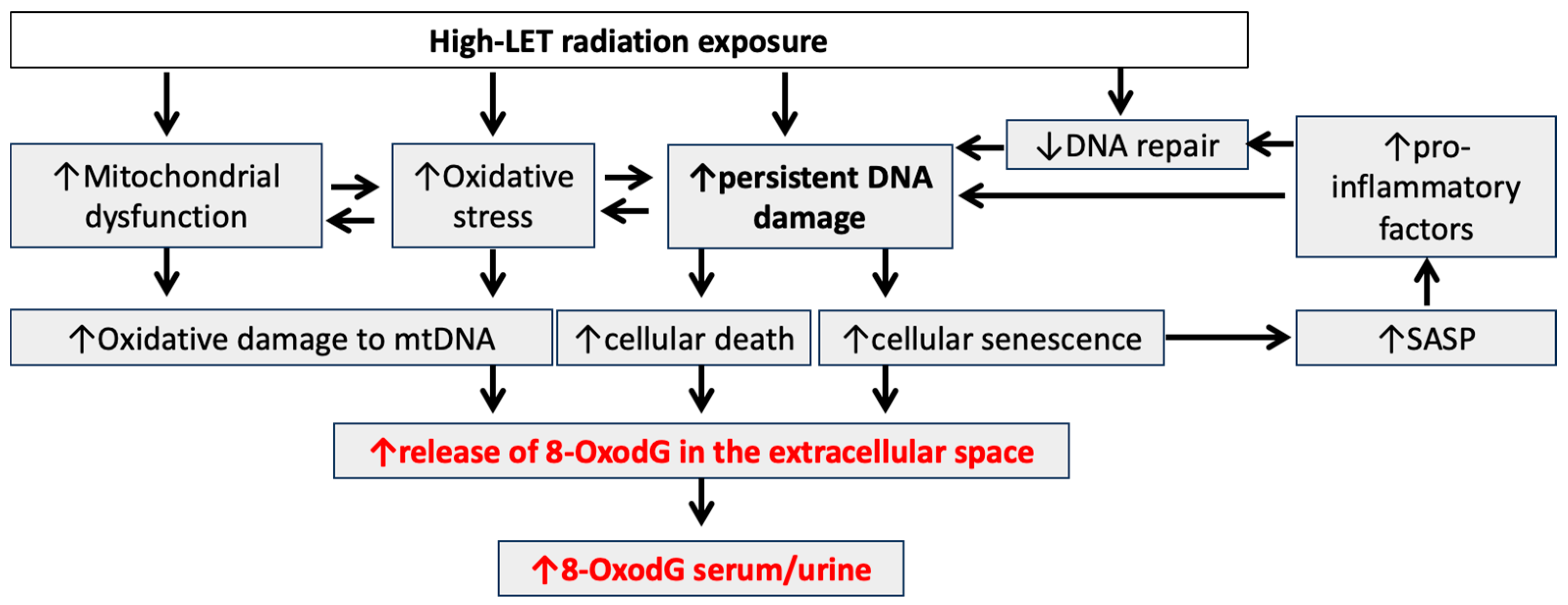 High-LET radiation exposure

↑Mitochondrial dysfunction

↑Oxidative stress

↑persistent DNA damage

↓DNA repair

↑pro-inflammatory factors

↑Oxidative damage to mtDNA

↑cellular death

↑cellular senescence

↑SASP

↑release of 8-OxodG in the extracellular space

↑8-OxodG serum/urine